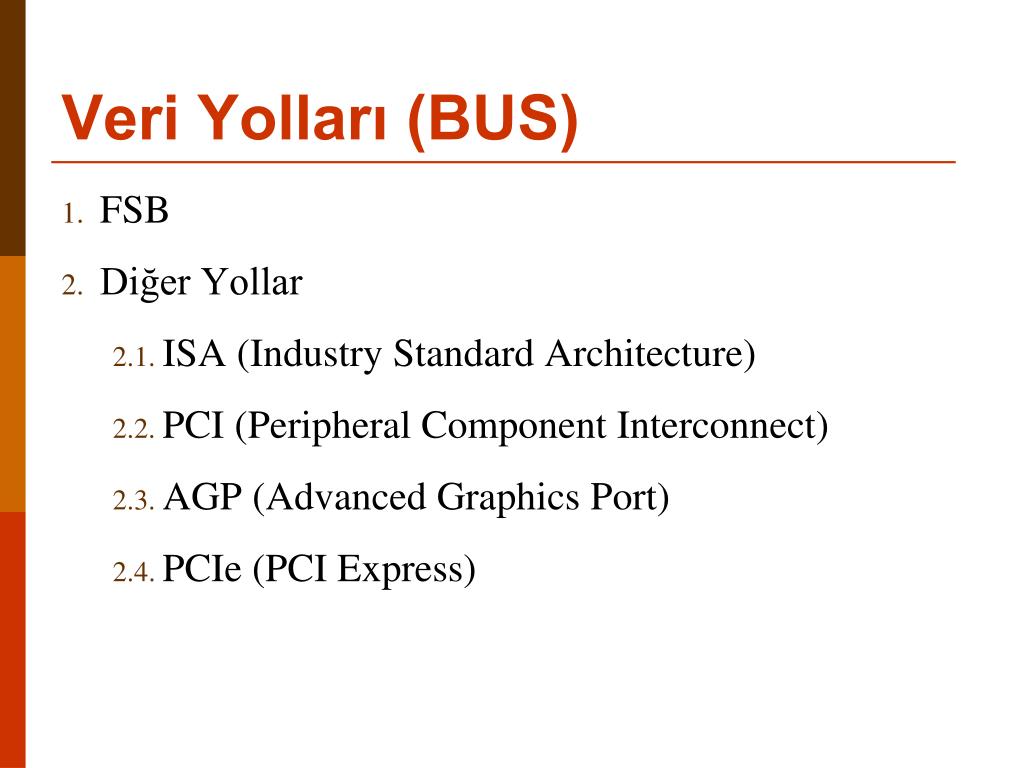 Veri Yolları (BUS)

1. FSB

2. Diğer Yollar

2.1. ISA (Industry Standard Architecture)

2.2. PCI (Peripheral Component Interconnect)

2.3. AGP (Advanced Graphics Port)

2.4. PCIe (PCI Express)